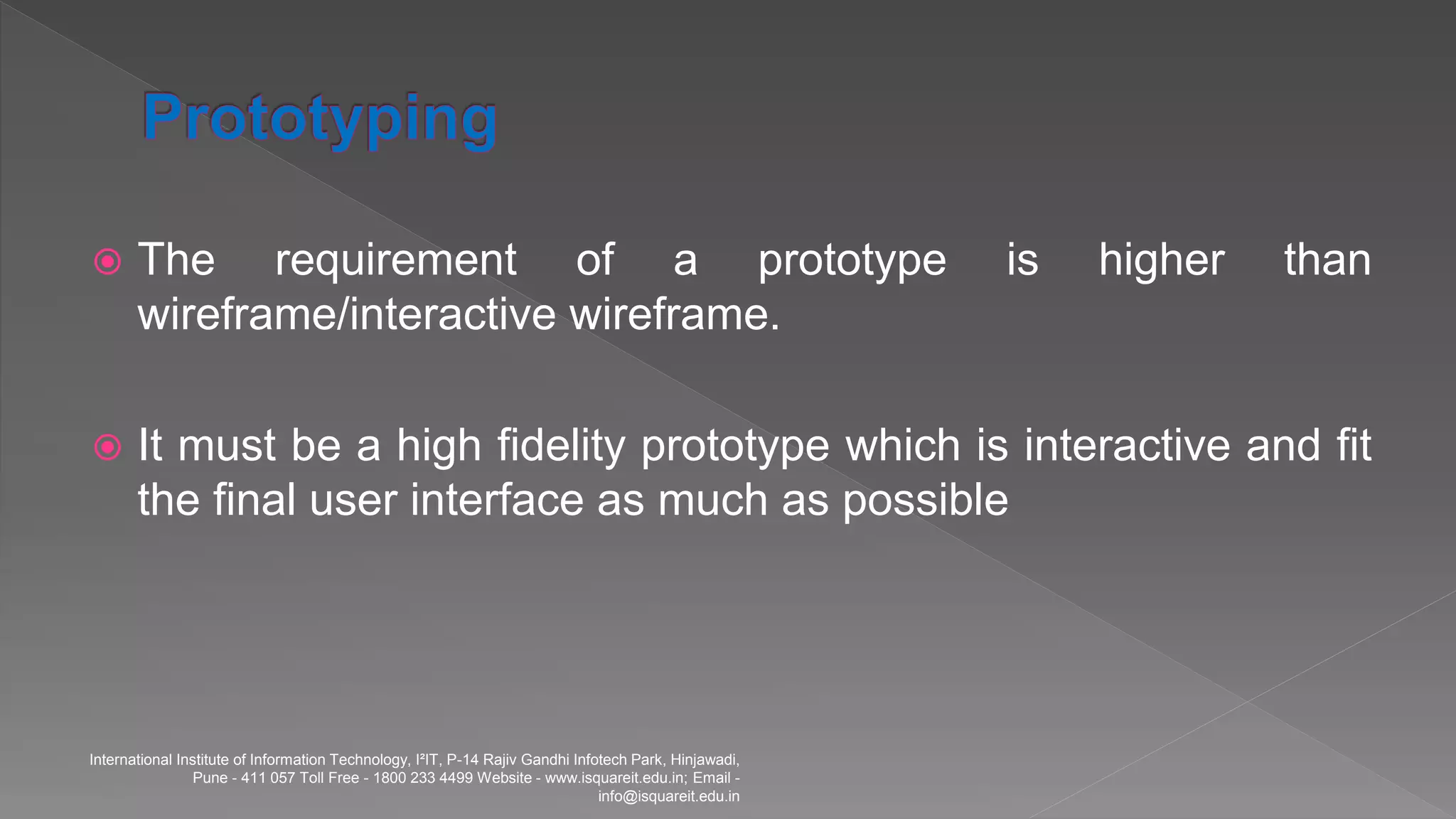 Prototyping

The requirement of a prototype is higher than wireframe/interactive wireframe.

It must be a high fidelity prototype which is interactive and fit the final user interface as much as possible

International Institute of Information Technology, I²IT, P-14 Rajiv Gandhi Infotech Park, Hinjawadi, Pune - 411 057 Toll Free - 1800 233 4499 Website - www.isquareit.edu.in; Email - info@isquareit.edu.in